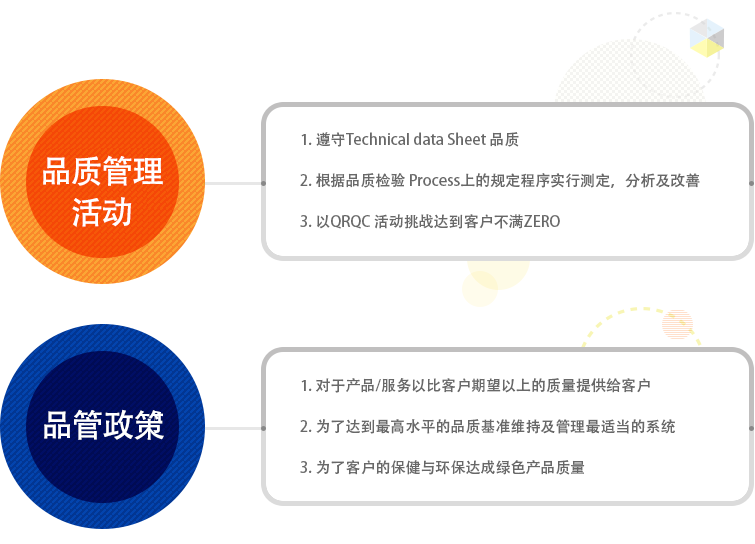 品质管理活动

1. 遵守Technical data Sheet 品质

2. 根据品质检验 Process上的规定程序实行测定，分析及改善

3. 以QRQC 活动挑战达到客户不满ZERO

品管政策

1. 对于产品/服务以比客户期望以上的质量提供给客户

2. 为了达到最高水平的品质基准维持及管理最适当的系统

3. 为了客户的保健与环保达成绿色产品质量